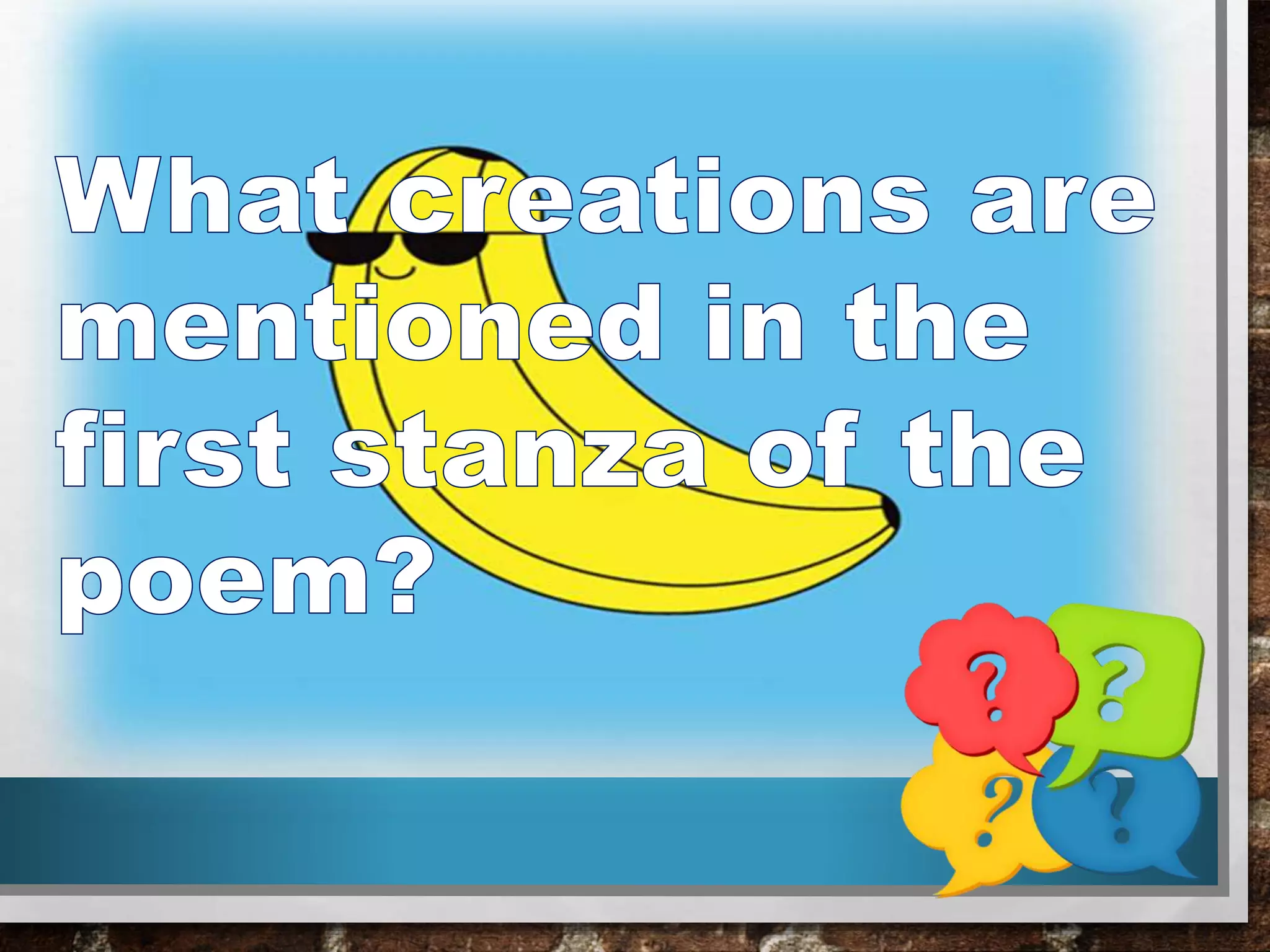 What creations are mentioned in the first stanza of the poem?

?
?
?
?